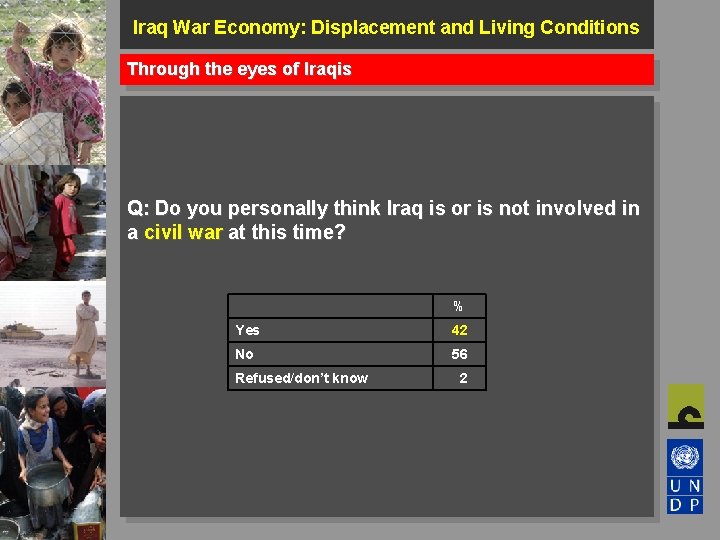 Iraq War Economy: Displacement and Living Conditions

Through the eyes of Iraqis

Q: Do you personally think Iraq is or is not involved in a civil war at this time?

| | % |
|---|---|
| Yes | 42 |
| No | 56 |
| Refused/don't know | 2 |

U N
D P